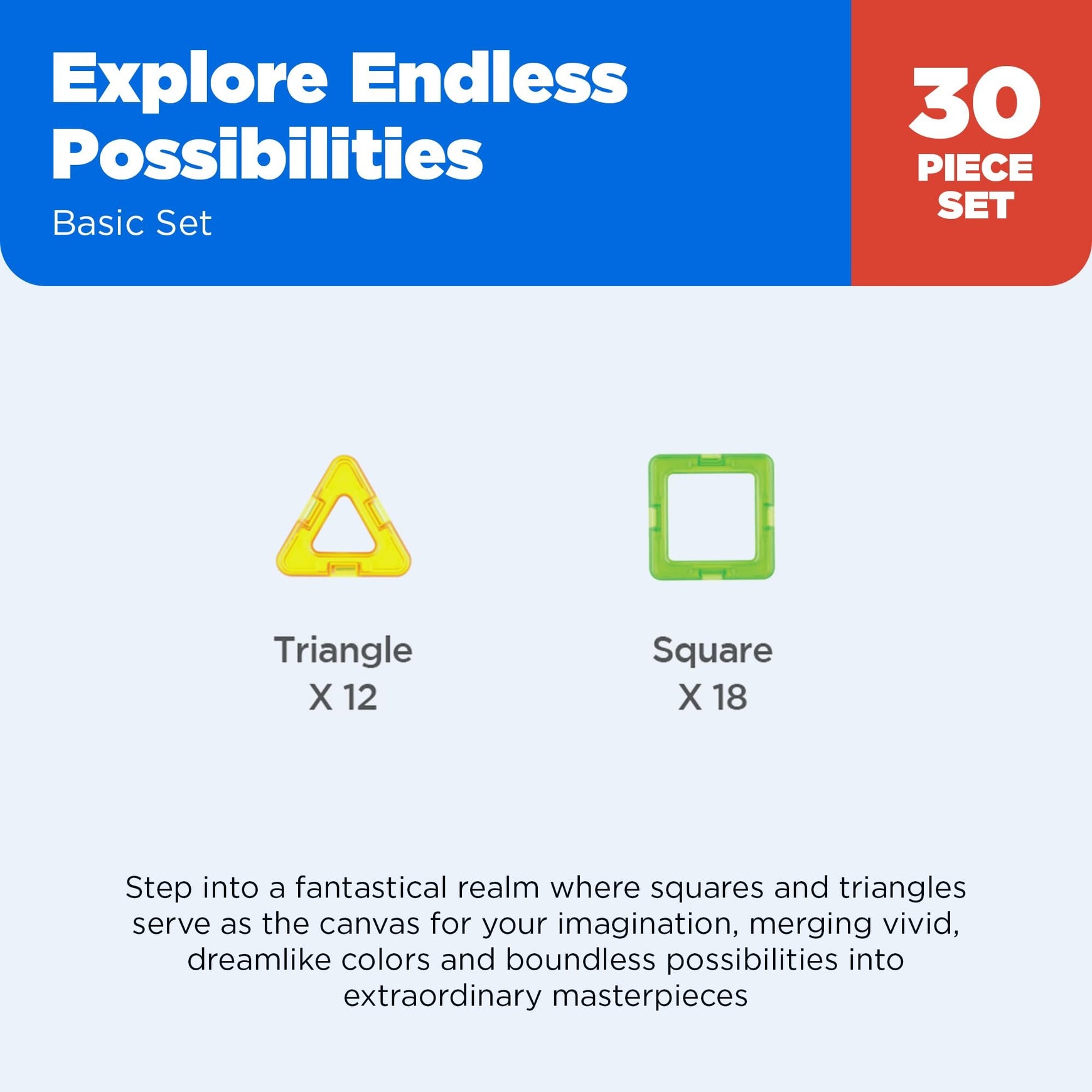 Explore Endless Possibilities

Basic Set

30 PIECE SET

Triangle
X 12

Square
X 18

Step into a fantastical realm where squares and triangles serve as the canvas for your imagination, merging vivid, dreamlike colors and boundless possibilities into extraordinary masterpieces